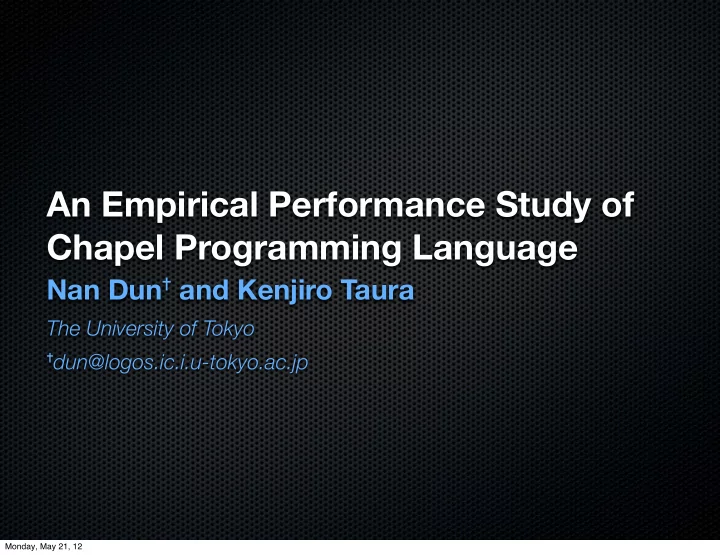 An Empirical Performance Study of Chapel Programming Language

Nan Dun† and Kenjiro Taura

The University of Tokyo

†dun@logos.ic.i.u-tokyo.ac.jp

Monday, May 21, 12